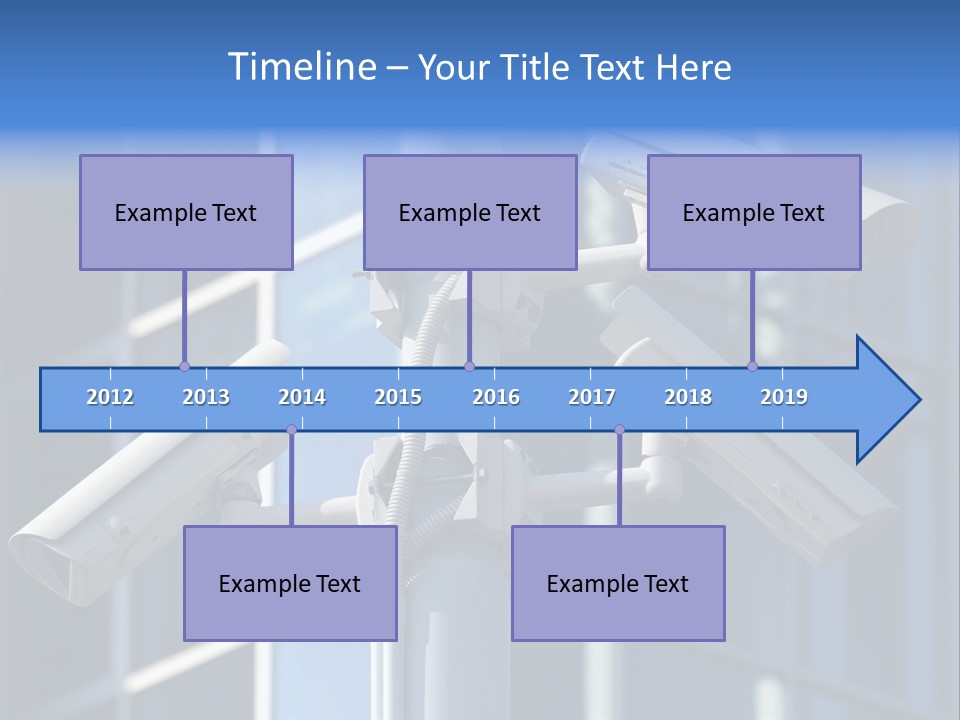 Timeline – Your Title Text Here

Example Text

Example Text

Example Text

2012 2013 2014 2015 2016 2017 2018 2019

Example Text

Example Text